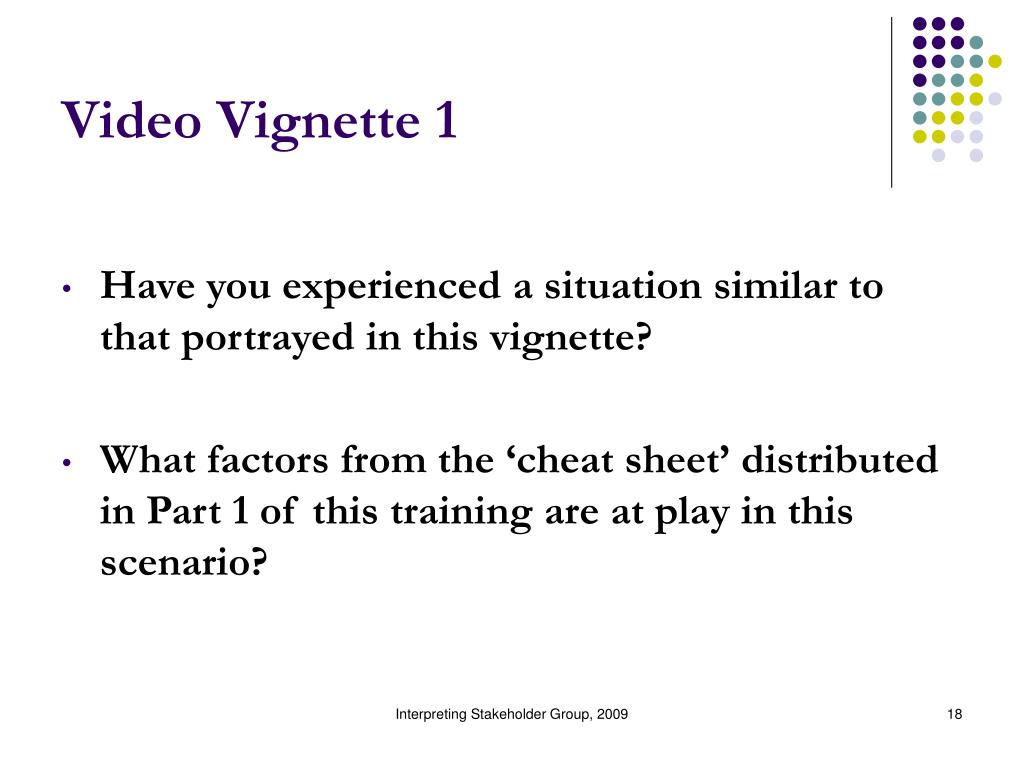 Video Vignette 1

• Have you experienced a situation similar to that portrayed in this vignette?

• What factors from the ‘cheat sheet’ distributed in Part 1 of this training are at play in this scenario?

Interpreting Stakeholder Group, 2009

18